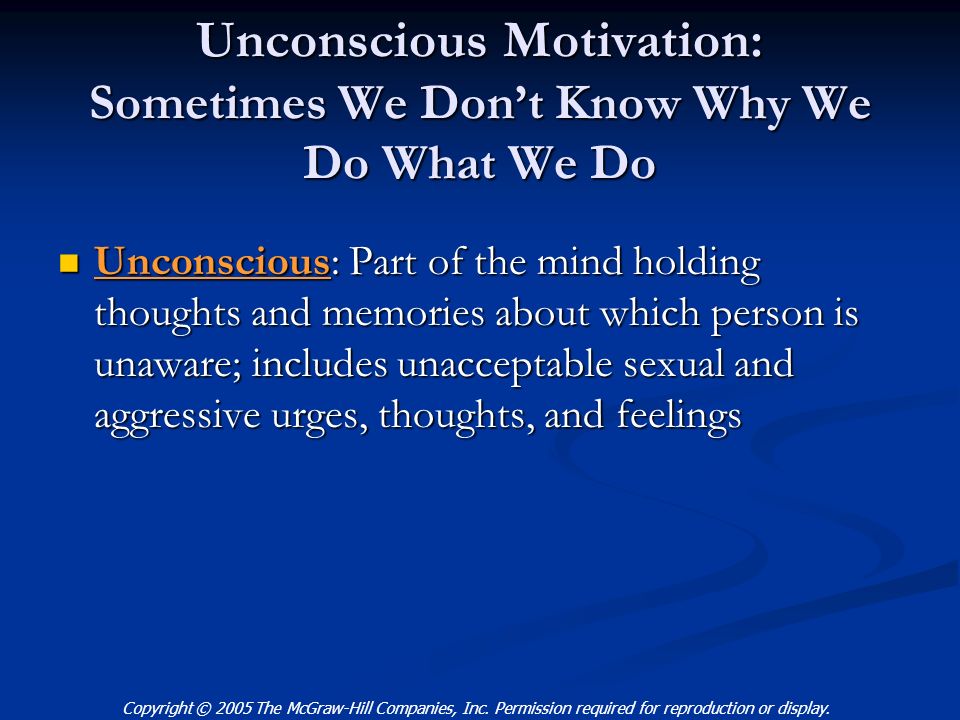 Unconscious Motivation: Sometimes We Don't Know Why We Do What We Do

Unconscious: Part of the mind holding thoughts and memories about which person is unaware; includes unacceptable sexual and aggressive urges, thoughts, and feelings

Copyright © 2005 The McGraw-Hill Companies, Inc. Permission required for reproduction or display.